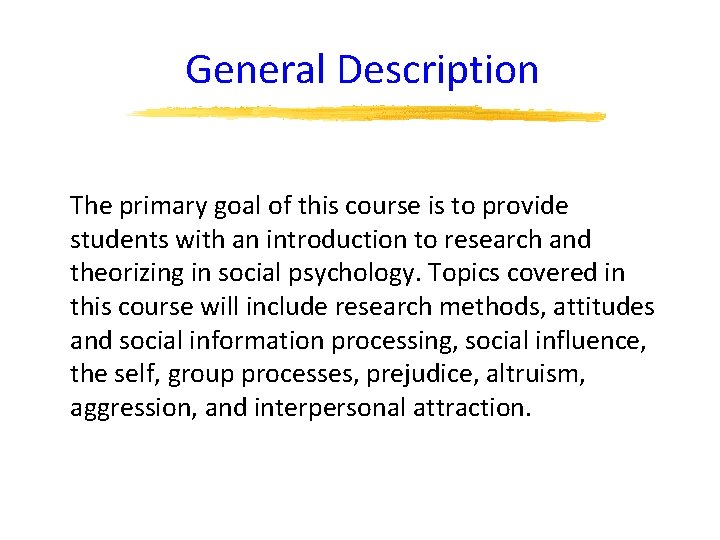 General Description

The primary goal of this course is to provide students with an introduction to research and theorizing in social psychology. Topics covered in this course will include research methods, attitudes and social information processing, social influence, the self, group processes, prejudice, altruism, aggression, and interpersonal attraction.